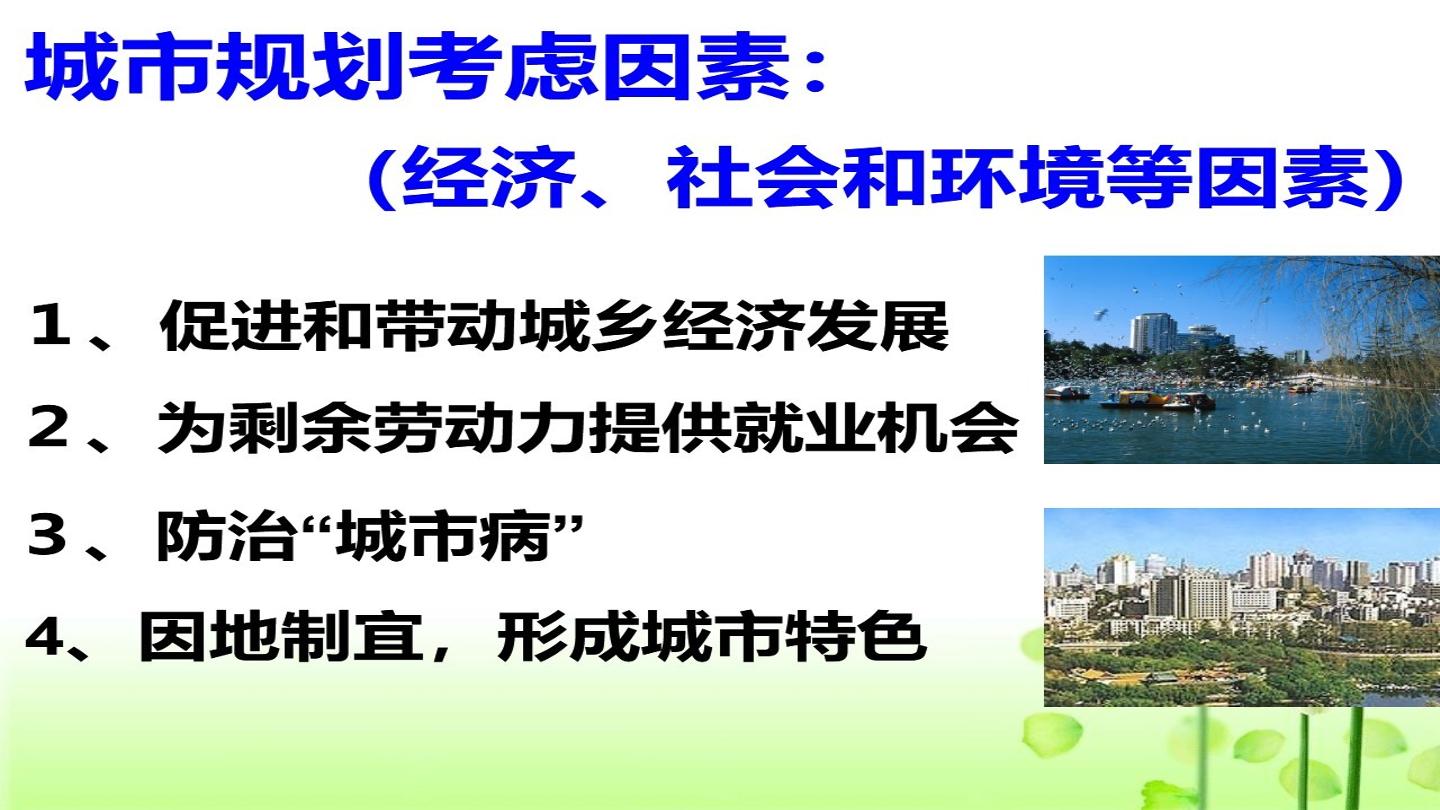 城市规划考虑因素：

（经济、社会和环境等因素）

１、促进和带动城乡经济发展

２、为剩余劳动力提供就业机会

３、防治“城市病”

4、因地制宜，形成城市特色